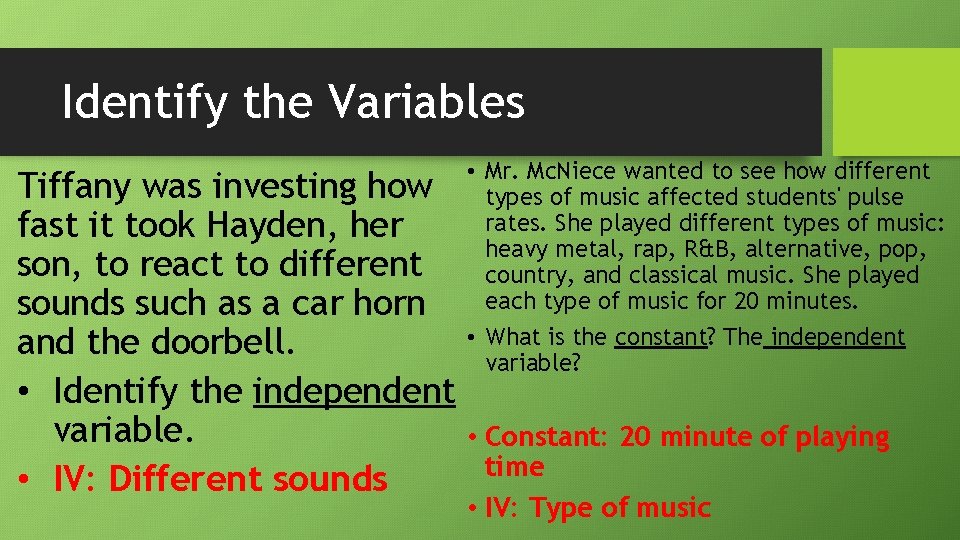 Identify the Variables

Tiffany was investing how fast it took Hayden, her son, to react to different sounds such as a car horn and the doorbell.

• Identify the independent variable.
• IV: Different sounds

• Mr. McNiece wanted to see how different types of music affected students' pulse rates. She played different types of music: heavy metal, rap, R&B, alternative, pop, country, and classical music. She played each type of music for 20 minutes.
• What is the constant? The independent variable?

• Constant: 20 minute of playing time
• IV: Type of music